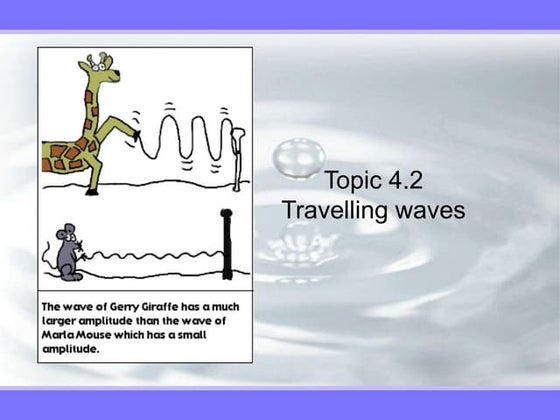 The wave of Gerry Giraffe has a much larger amplitude than the wave of Marla Mouse which has a small amplitude.

Topic 4.2
Travelling waves